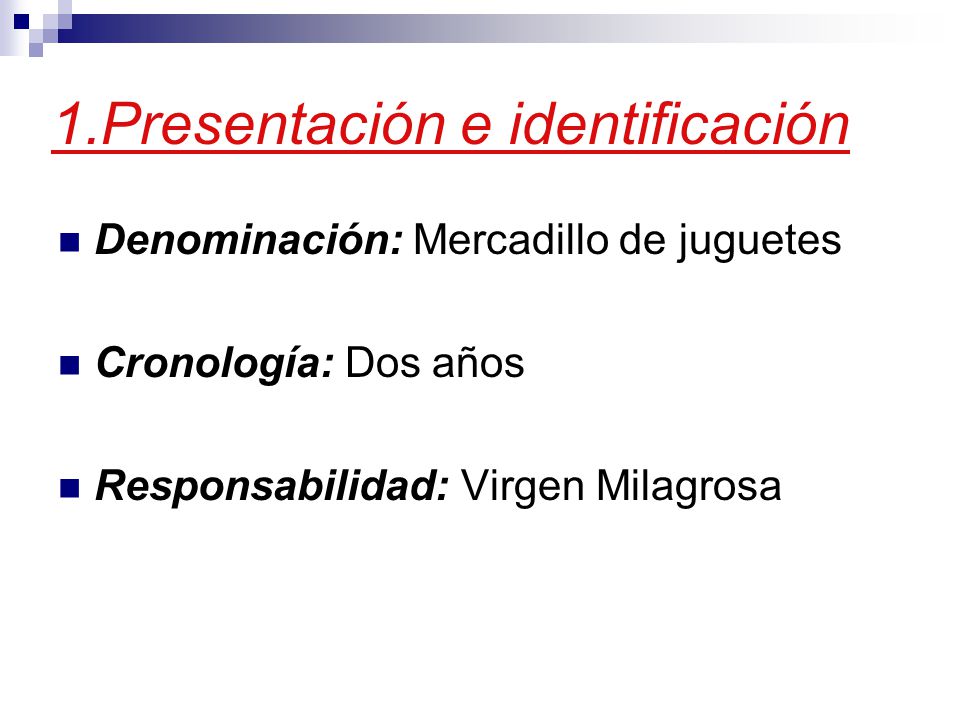 1.Presentación e identificación

Denominación: Mercadillo de juguetes

Cronología: Dos años

Responsabilidad: Virgen Milagrosa